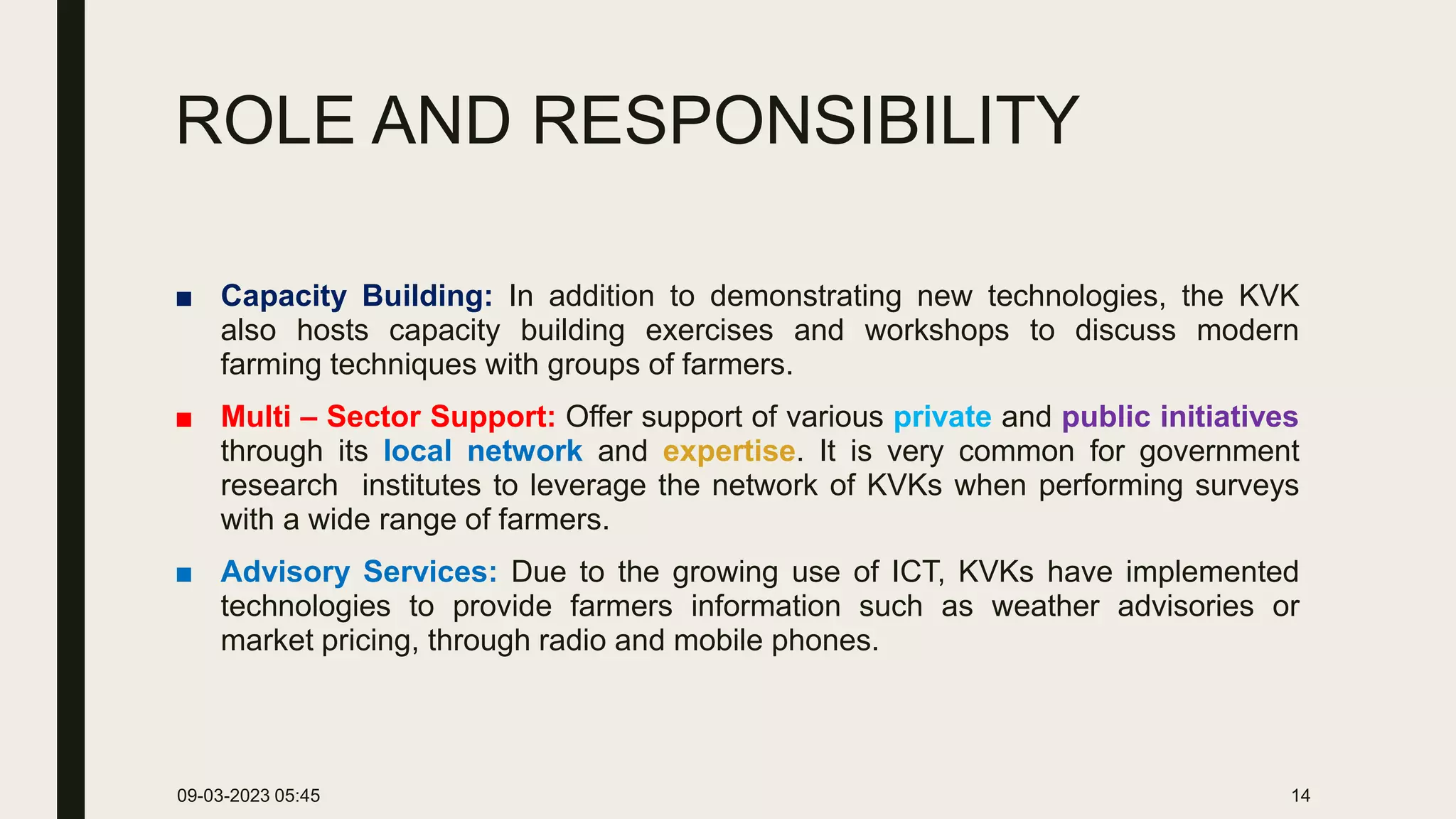 ROLE AND RESPONSIBILITY

■ Capacity Building: In addition to demonstrating new technologies, the KVK also hosts capacity building exercises and workshops to discuss modern farming techniques with groups of farmers.

■ Multi – Sector Support: Offer support of various private and public initiatives through its local network and expertise. It is very common for government research institutes to leverage the network of KVKs when performing surveys with a wide range of farmers.

■ Advisory Services: Due to the growing use of ICT, KVKs have implemented technologies to provide farmers information such as weather advisories or market pricing, through radio and mobile phones.

09-03-2023 05:45

14